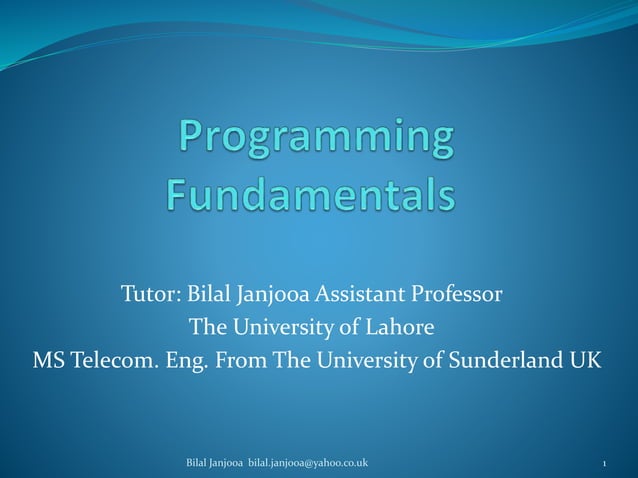 Programming Fundamentals

Tutor: Bilal Janjooa Assistant Professor
The University of Lahore
MS Telecom. Eng. From The University of Sunderland UK

Bilal Janjooa bilal.janjooa@yahoo.co.uk

1